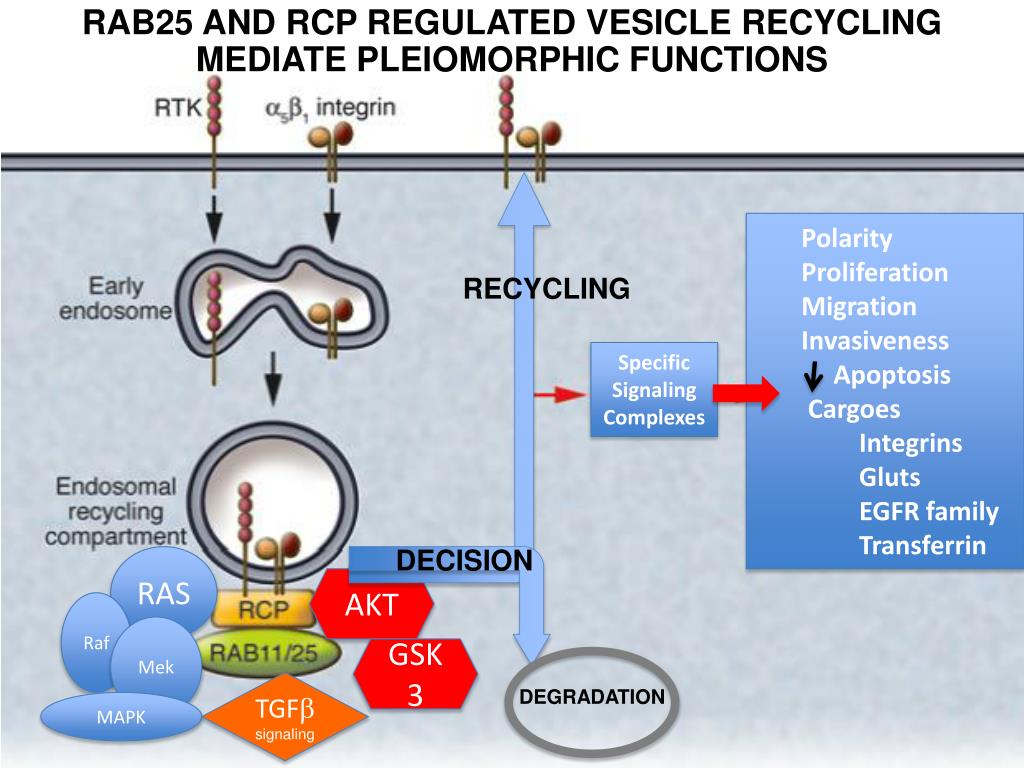 RAB25 AND RCP REGULATED VESICLE RECYCLING MEDIATE PLEIOMORPHIC FUNCTIONS

RTK

$\alpha_5\beta_1$ integrin

Early endosome

Endosomal recycling compartment

RECYCLING

Specific Signaling Complexes

Polarity
Proliferation
Migration
Invasiveness
↓ Apoptosis
Cargoes
Integrins
Gluts
EGFR family
Transferrin

DECISION

RAS

Raf

Mek

MAPK

RCP

RAB11/25

AKT

GSK 3

TGF$\beta$ signaling

DEGRADATION